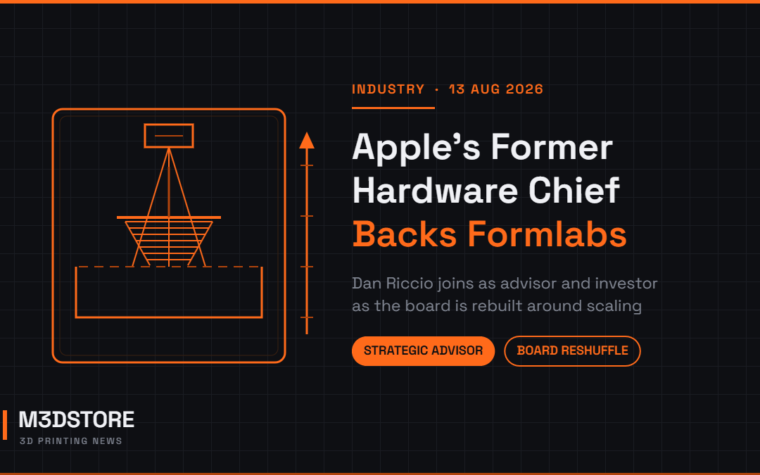 INDUSTRY · 13 AUG 2026

Apple's Former Hardware Chief Backs Formlabs

Dan Riccio joins as advisor and investor as the board is rebuilt around scaling

STRATEGIC ADVISOR

BOARD RESHUFFLE

M3DSTORE
3D PRINTING NEWS